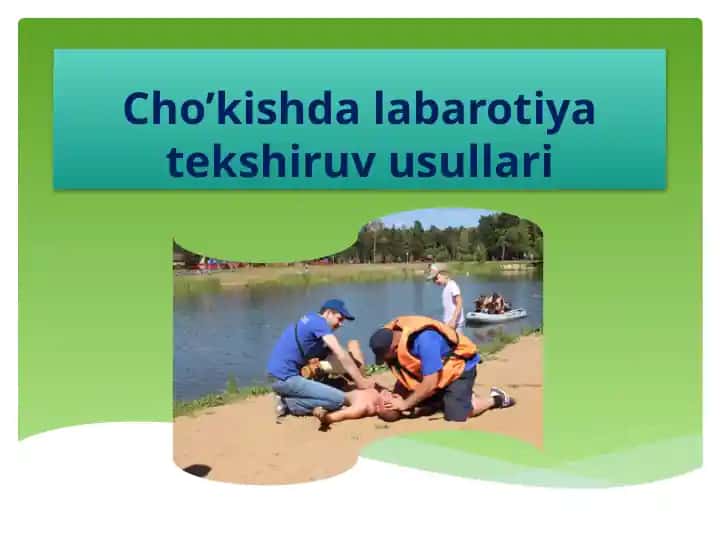 Cho’kishda labarotiya tekshiruv usullari